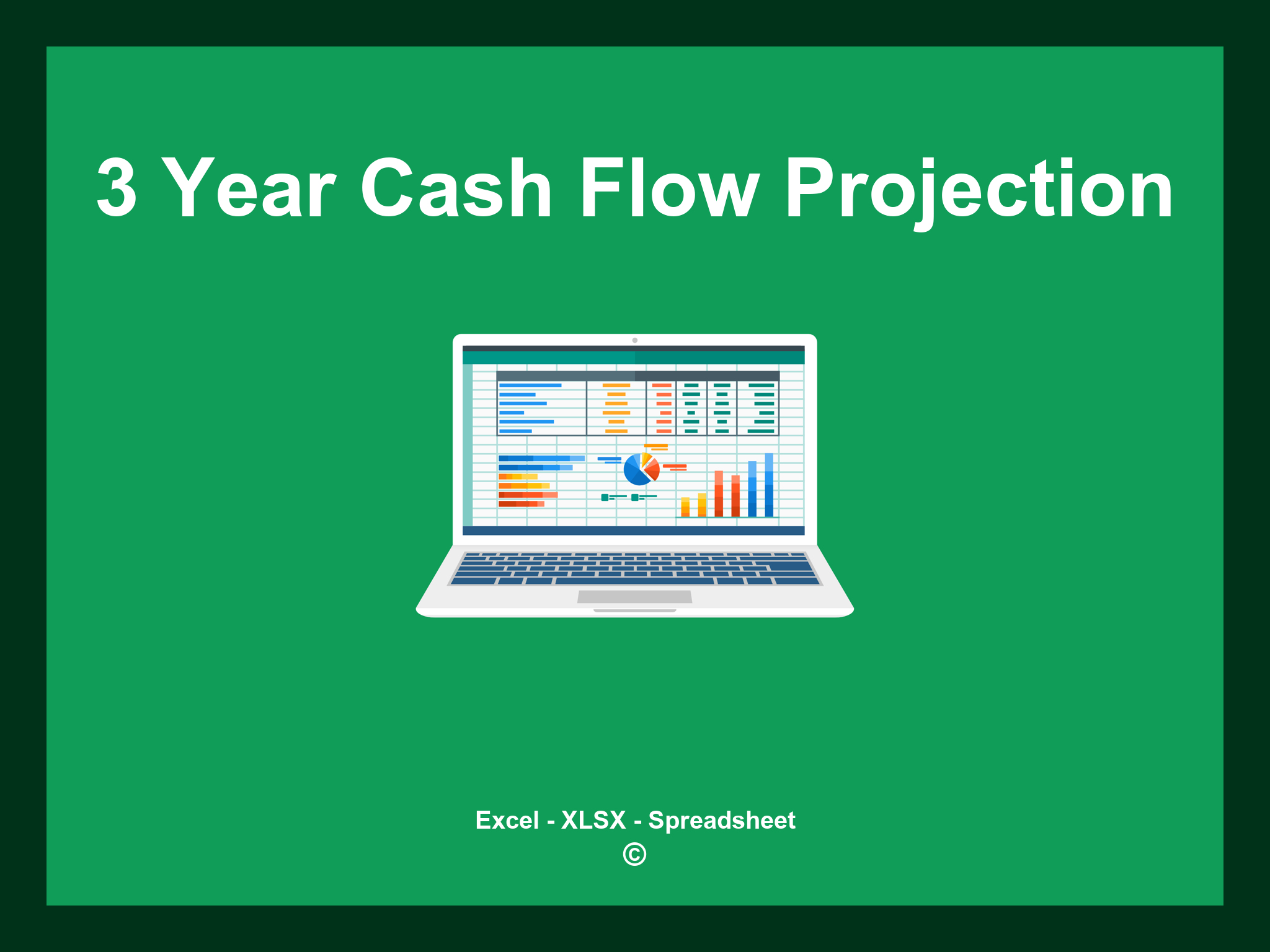 3 Year Cash Flow Projection

Excel - XLSX - Spreadsheet
©